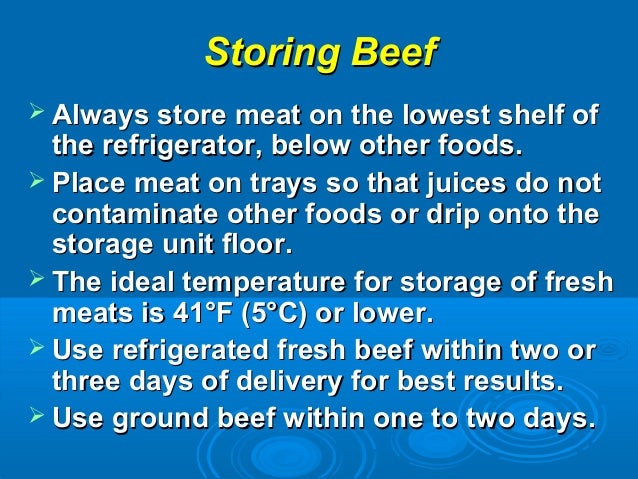 Storing Beef

➢ Always store meat on the lowest shelf of the refrigerator, below other foods.

➢ Place meat on trays so that juices do not contaminate other foods or drip onto the storage unit floor.

➢ The ideal temperature for storage of fresh meats is 41°F (5°C) or lower.

➢ Use refrigerated fresh beef within two or three days of delivery for best results.

➢ Use ground beef within one to two days.